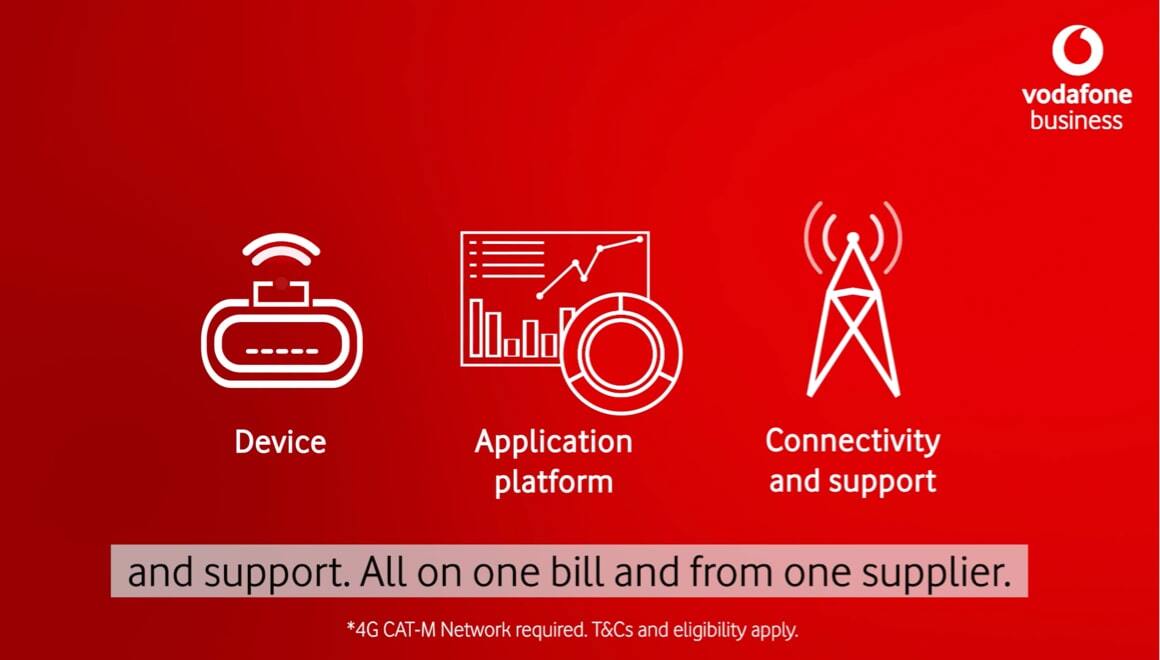 vodafone business

Device

Application platform

Connectivity and support

and support. All on one bill and from one supplier.

*4G CAT-M Network required. T&Cs and eligibility apply.